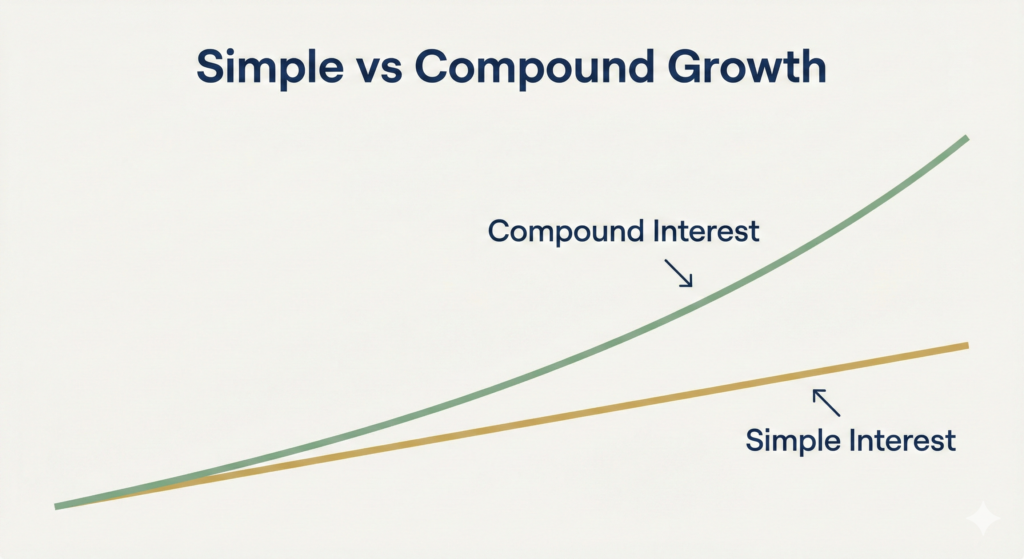 Simple vs Compound Growth

Compound Interest

Simple Interest